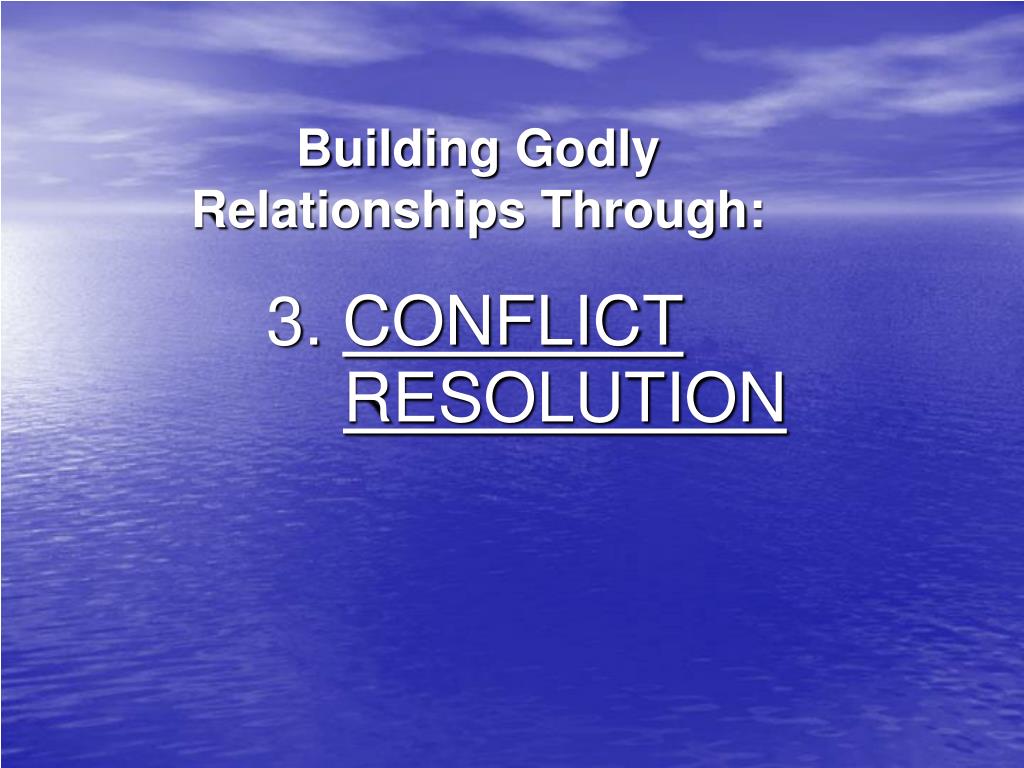 Building Godly Relationships Through:

3. CONFLICT RESOLUTION